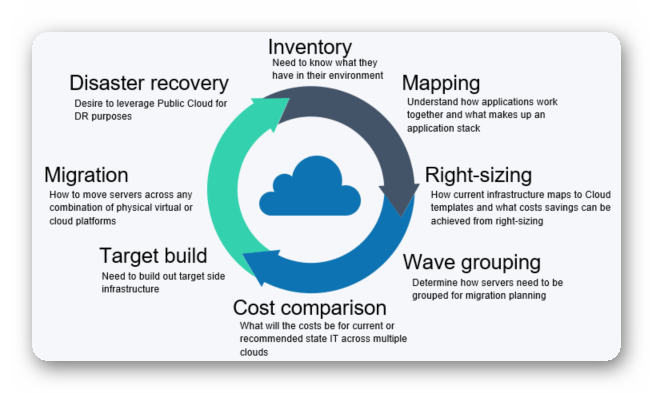 Inventory
Need to know what they have in their environment

Mapping
Understand how applications work together and what makes up an application stack

Right-sizing
How current infrastructure maps to Cloud templates and what costs savings can be achieved from right-sizing

Wave grouping
Determine how servers need to be grouped for migration planning

Cost comparison
What will the costs be for current or recommended state IT across multiple clouds

Target build
Need to build out target side infrastructure

Migration
How to move servers across any combination of physical virtual or cloud platforms

Disaster recovery
Desire to leverage Public Cloud for DR purposes